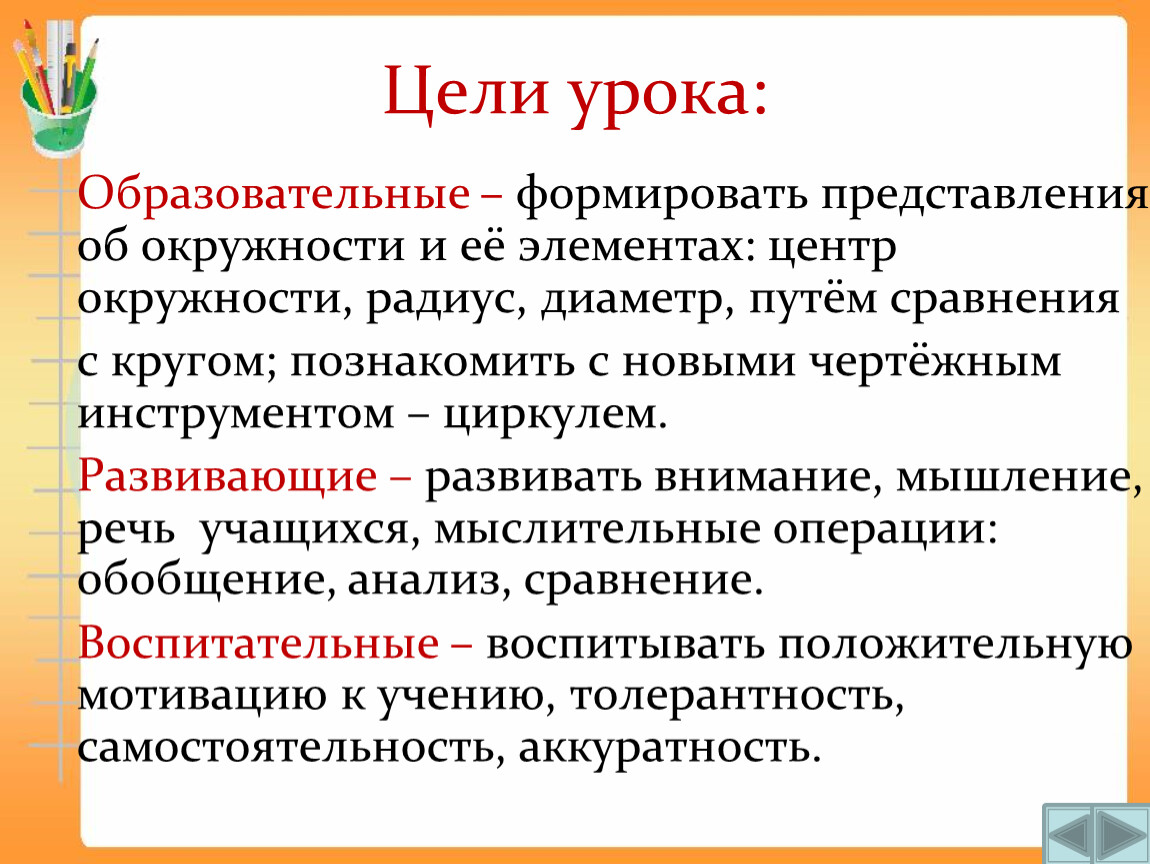 Цели урока:

Образовательные – формировать представления об окружности и её элементах: центр окружности, радиус, диаметр, путём сравнения

с кругом; познакомить с новыми чертёжным инструментом – циркулем.

Развивающие – развивать внимание, мышление, речь учащихся, мыслительные операции: обобщение, анализ, сравнение.

Воспитательные – воспитывать положительную мотивацию к учению, толерантность, самостоятельность, аккуратность.